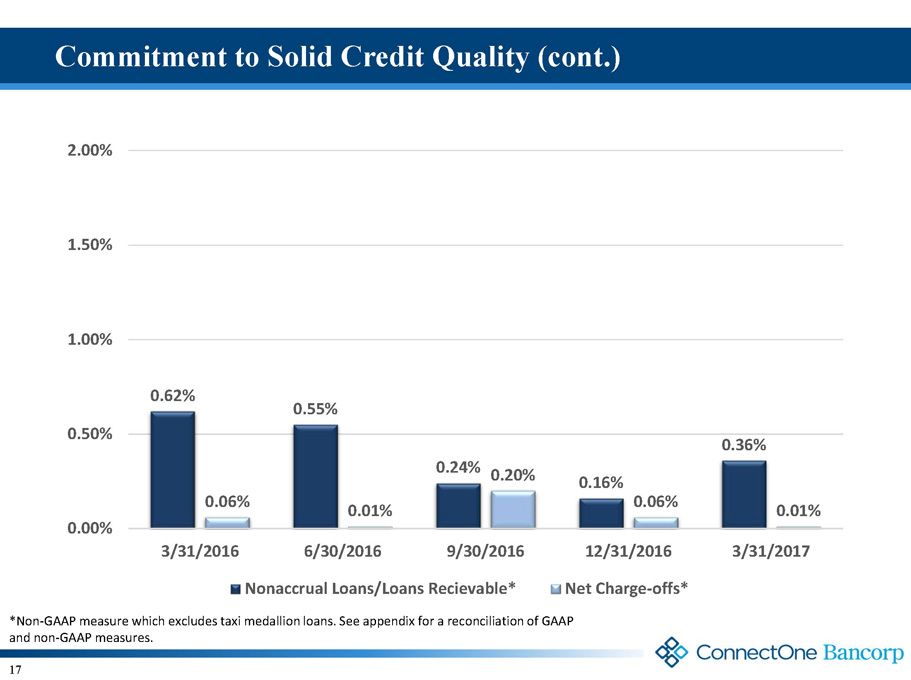 Commitment to Solid Credit Quality (cont.)

2.00%
1.50%
1.00%
0.50%
0.00%

0.62%
0.06%
0.55%
0.01%
0.24%
0.20%
0.16%
0.06%
0.36%
0.01%

3/31/2016
6/30/2016
9/30/2016
12/31/2016
3/31/2017

Nonaccrual Loans/Loans Recievable*
Net Charge-offs*

*Non-GAAP measure which excludes taxi medallion loans. See appendix for a reconciliation of GAAP and non-GAAP measures.

ConnectOne Bancorp

17